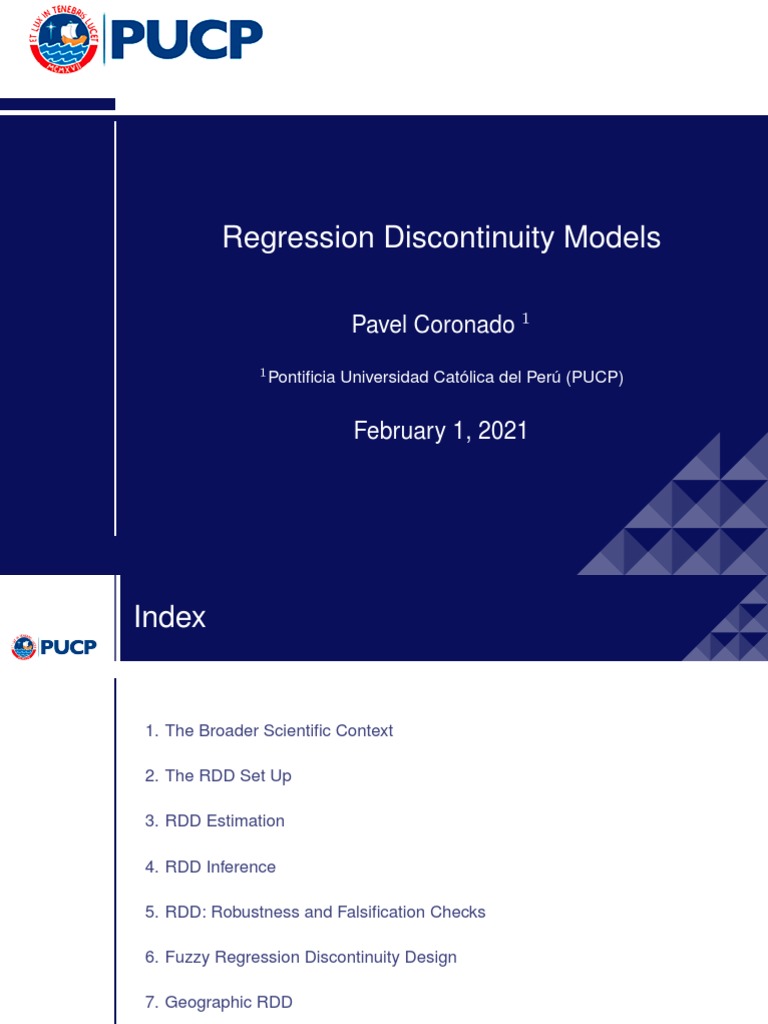 ET LUX IN TENEBRIS LUCET
MCMXVII
PUCP

Regression Discontinuity Models

Pavel Coronado $^1$

$^1$Pontificia Universidad Católica del Perú (PUCP)

February 1, 2021

PUCP

Index

1. The Broader Scientific Context

2. The RDD Set Up

3. RDD Estimation

4. RDD Inference

5. RDD: Robustness and Falsification Checks

6. Fuzzy Regression Discontinuity Design

7. Geographic RDD